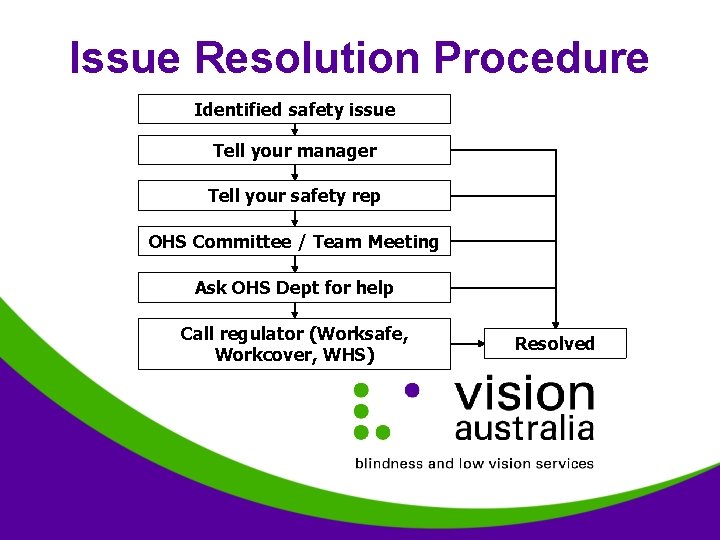 Issue Resolution Procedure

Identified safety issue

Tell your manager

Tell your safety rep

OHS Committee / Team Meeting

Ask OHS Dept for help

Call regulator (Worksafe, Workcover, WHS)

Resolved

vision australia

blindness and low vision services